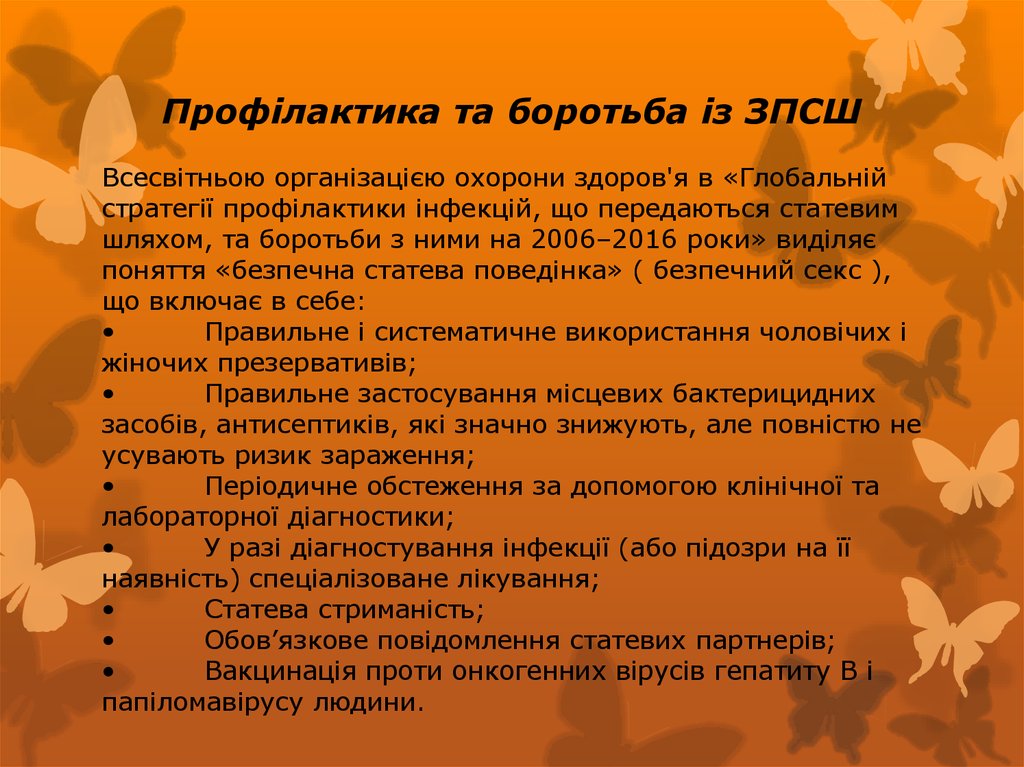 Профілактика та боротьба із ЗПСШ

Всесвітньою організацією охорони здоров'я в «Глобальній стратегії профілактики інфекцій, що передаються статевим шляхом, та боротьби з ними на 2006–2016 роки» виділяє поняття «безпечна статева поведінка» ( безпечний секс ), що включає в себе:
• Правильне і систематичне використання чоловічих і жіночих презервативів;
• Правильне застосування місцевих бактерицидних засобів, антисептиків, які значно знижують, але повністю не усувають ризик зараження;
• Періодичне обстеження за допомогою клінічної та лабораторної діагностики;
• У разі діагностування інфекції (або підозри на її наявність) спеціалізоване лікування;
• Статева стриманість;
• Обов’язкове повідомлення статевих партнерів;
• Вакцинація проти онкогенних вірусів гепатиту В і папіломавірусу людини.